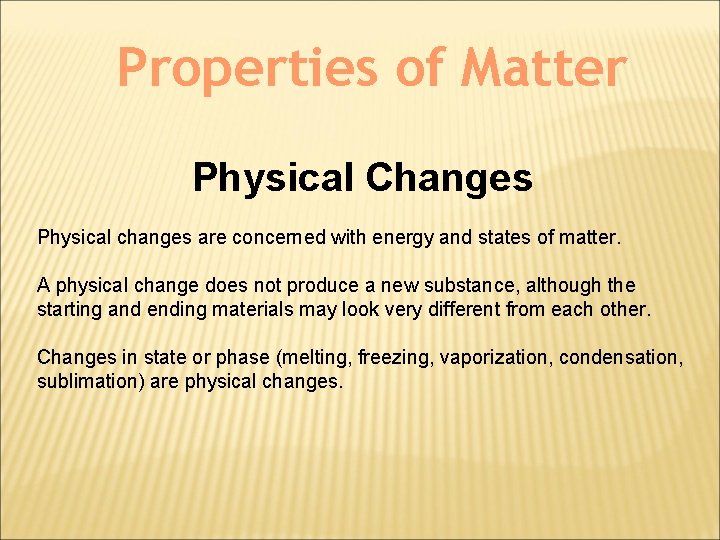 Properties of Matter

Physical Changes

Physical changes are concerned with energy and states of matter.

A physical change does not produce a new substance, although the starting and ending materials may look very different from each other.

Changes in state or phase (melting, freezing, vaporization, condensation, sublimation) are physical changes.